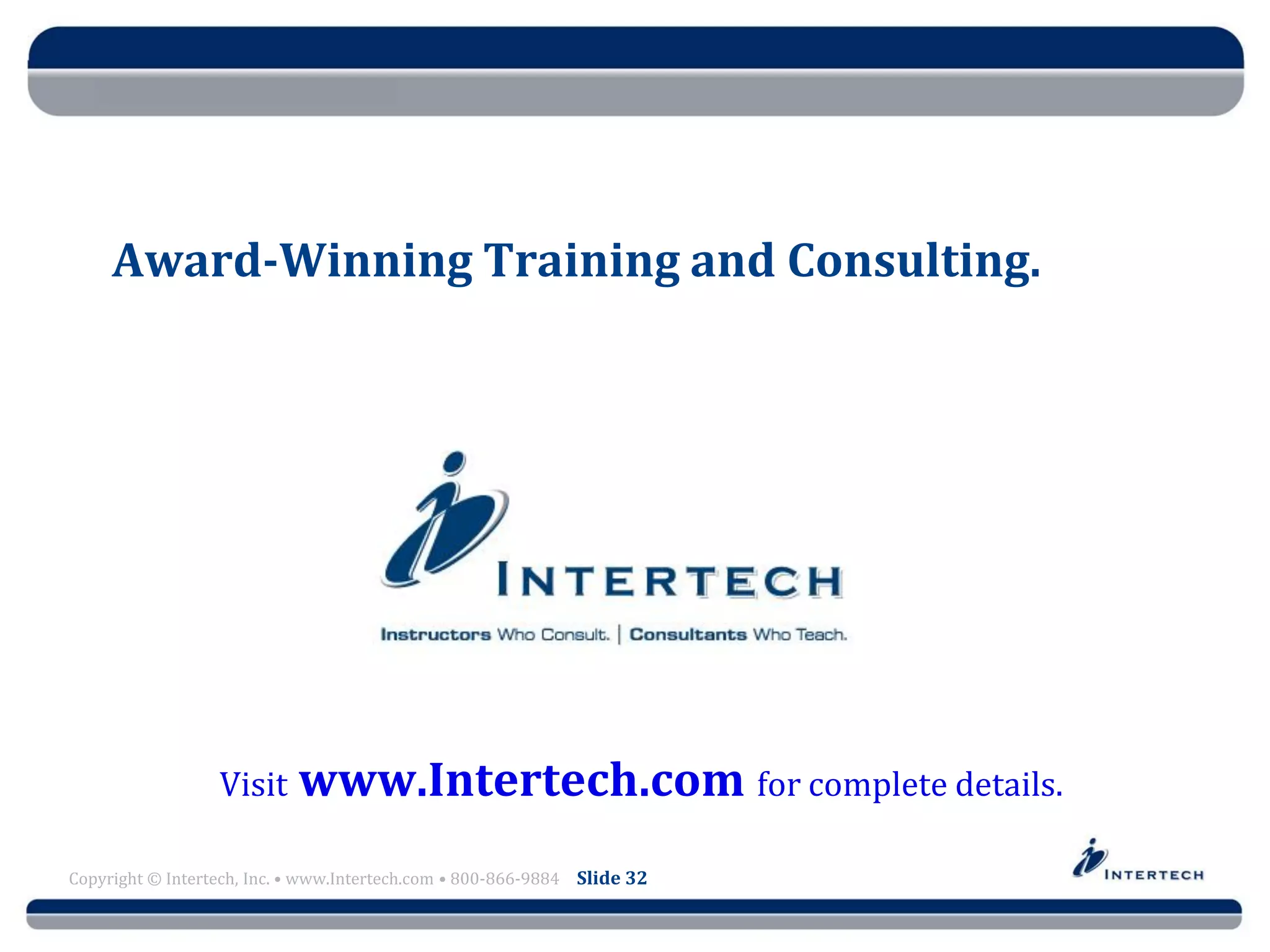 Award-Winning Training and Consulting.

INTERTECH

Instructors Who Consult. | Consultants Who Teach.

Visit www.Intertech.com for complete details.

Copyright © Intertech, Inc. • www.Intertech.com • 800-866-9884 Slide 32

INTERTECH